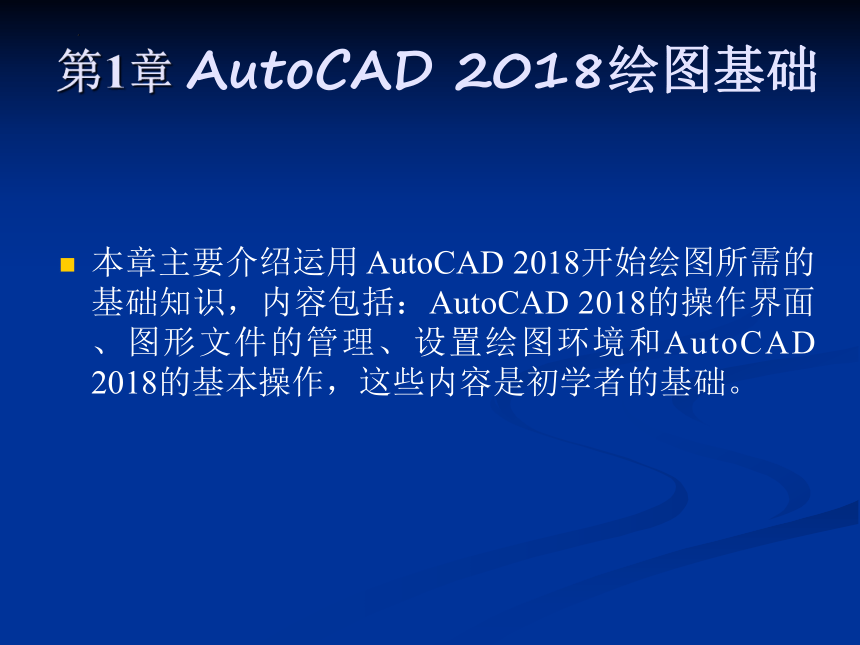 第1章 AutoCAD 2018绘图基础

本章主要介绍运用 AutoCAD 2018开始绘图所需的基础知识，内容包括：AutoCAD 2018的操作界面、图形文件的管理、设置绘图环境和AutoCAD 2018的基本操作，这些内容是初学者的基础。